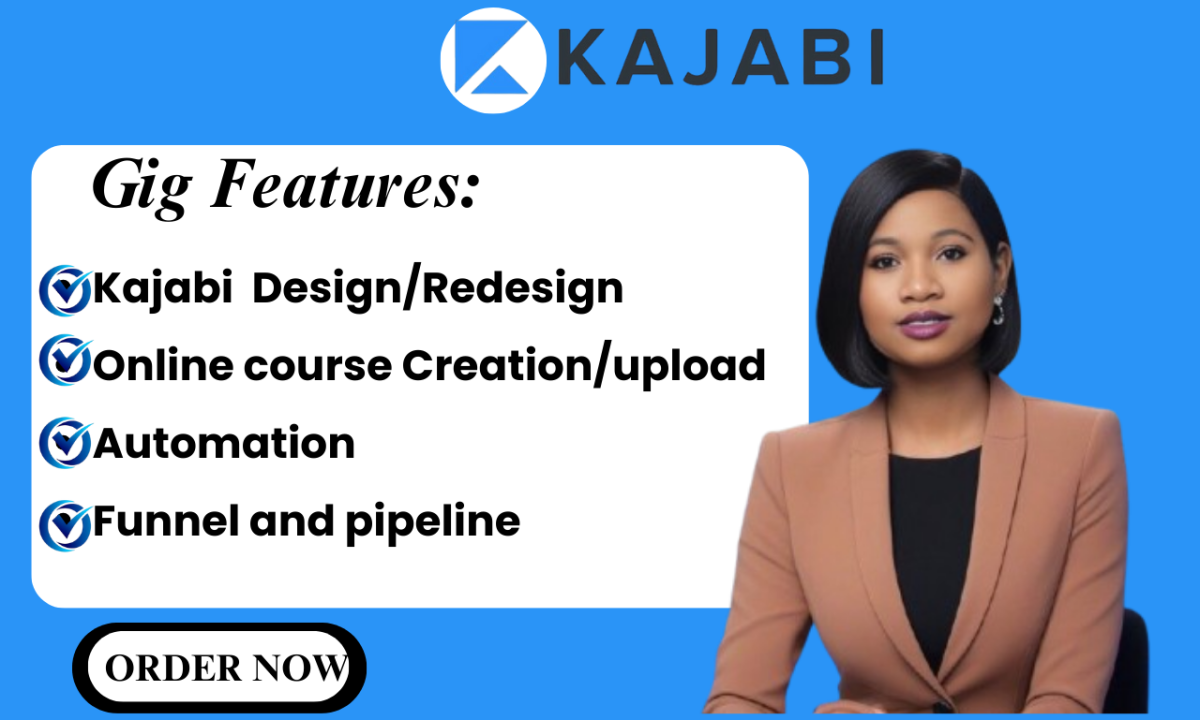 KAJABI

Gig Features:

Kajabi Design/Redesign

Online course Creation/upload

Automation

Funnel and pipeline

ORDER NOW